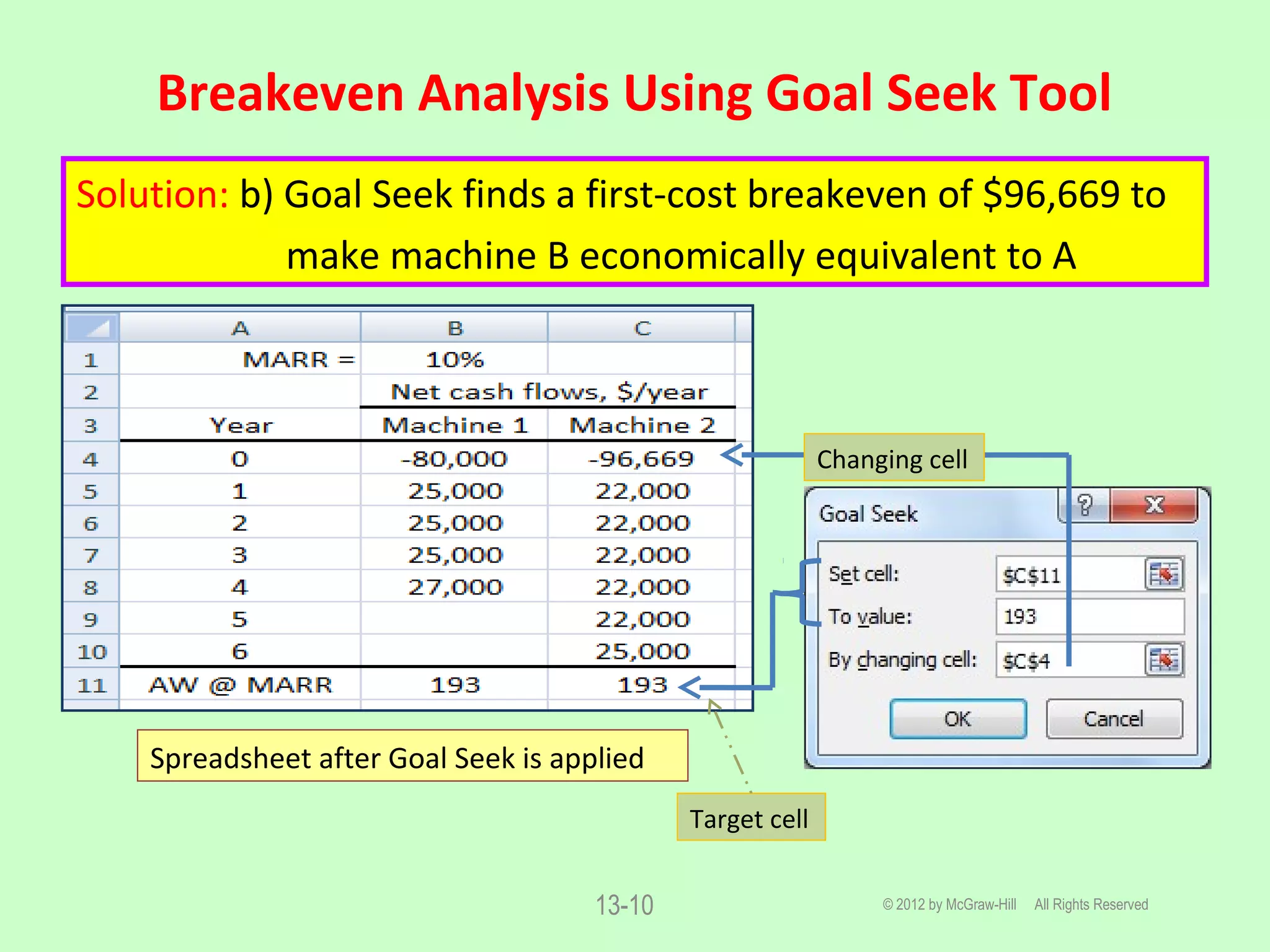 Breakeven Analysis Using Goal Seek Tool

Solution: b) Goal Seek finds a first-cost breakeven of \$96,669 to make machine B economically equivalent to A

| | A | B | C |
|---|---|---|---|
| 1 | MARR = | 10% | |
| 2 | | Net cash flows, \$/year | |
| 3 | Year | Machine 1 | Machine 2 |
| 4 | 0 | -80,000 | -96,669 |
| 5 | 1 | 25,000 | 22,000 |
| 6 | 2 | 25,000 | 22,000 |
| 7 | 3 | 25,000 | 22,000 |
| 8 | 4 | 27,000 | 22,000 |
| 9 | 5 | | 22,000 |
| 10 | 6 | | 25,000 |
| 11 | AW @ MARR | 193 | 193 |

Changing cell

Goal Seek
?
X
Set cell: \$C\$11
To value: 193
By changing cell: \$C\$4
OK
Cancel

Spreadsheet after Goal Seek is applied

Target cell

13-10

© 2012 by McGraw-Hill All Rights Reserved